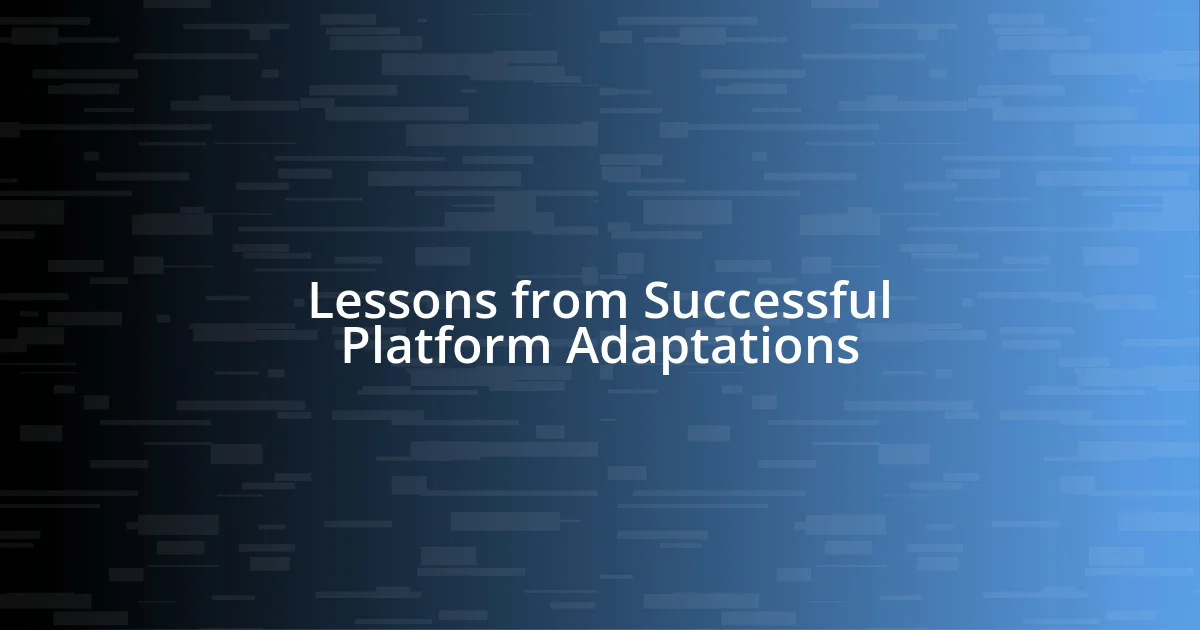 Lessons from Successful Platform Adaptations